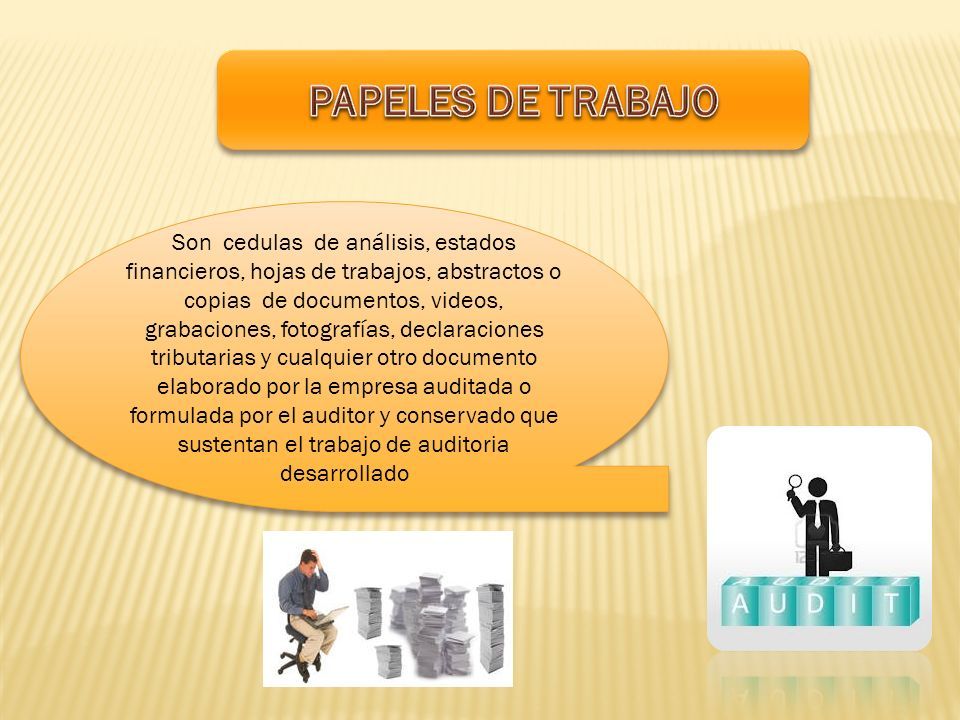 PAPELES DE TRABAJO

Son cedulas de análisis, estados financieros, hojas de trabajos, abstractos o copias de documentos, videos, grabaciones, fotografías, declaraciones tributarias y cualquier otro documento elaborado por la empresa auditada o formulada por el auditor y conservado que sustentan el trabajo de auditoria desarrollado

AUDIT